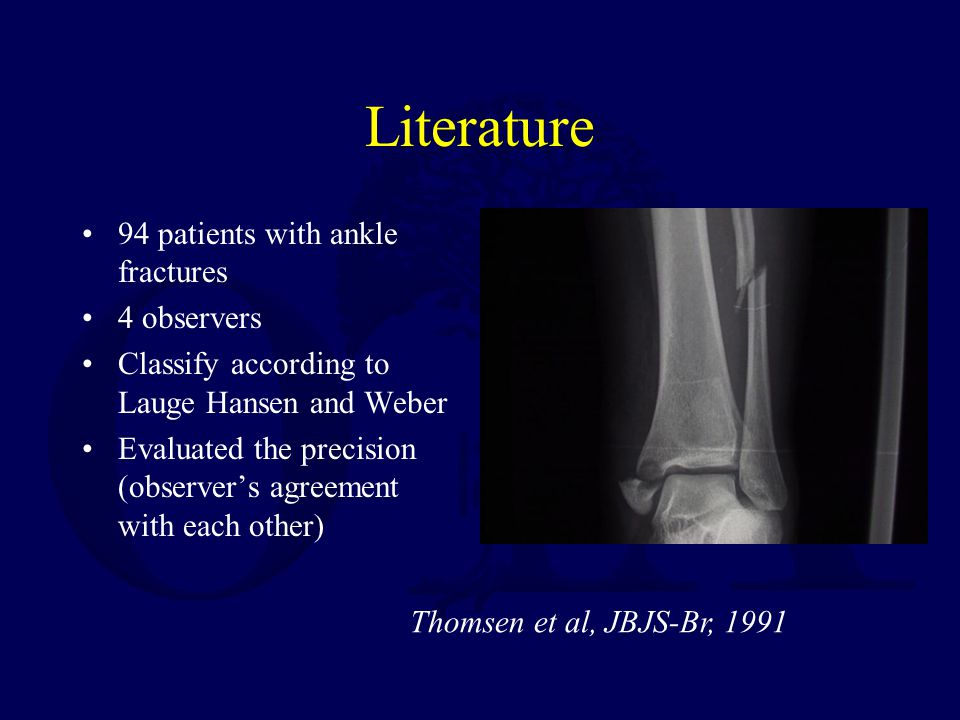 Literature

• 94 patients with ankle fractures
• 4 observers
• Classify according to Lauge Hansen and Weber
• Evaluated the precision (observer's agreement with each other)

Thomsen et al, JBJS-Br, 1991